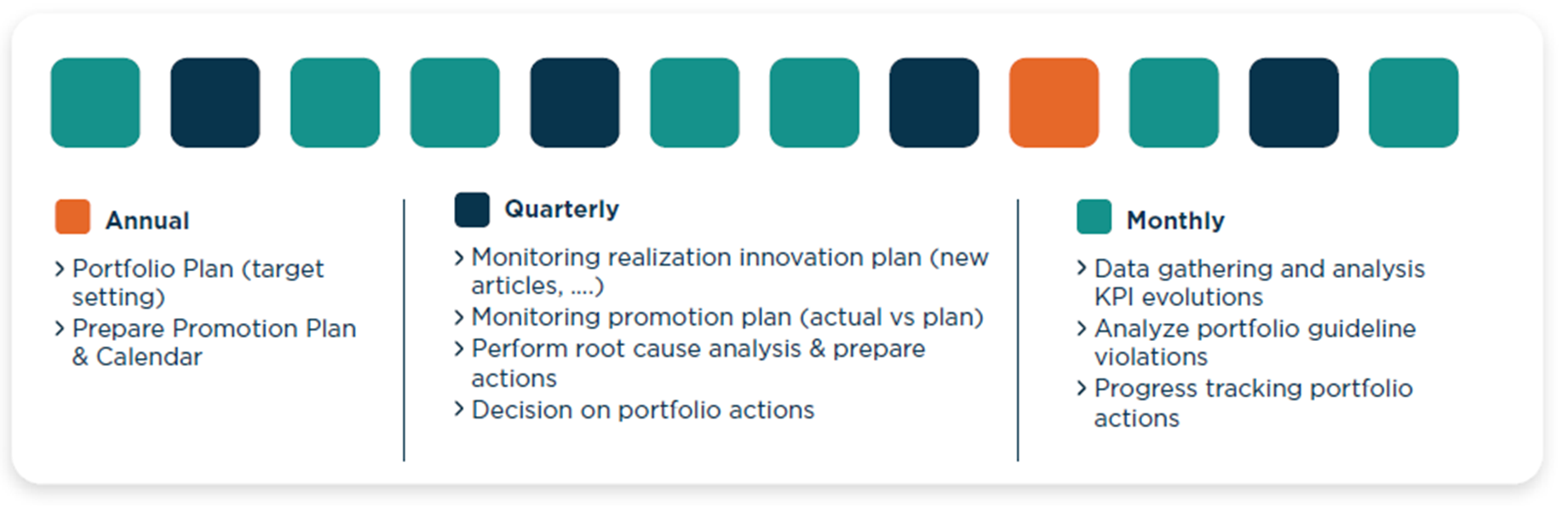 Annual

› Portfolio Plan (target setting)
› Prepare Promotion Plan & Calendar

Quarterly

› Monitoring realization innovation plan (new articles, ….)
› Monitoring promotion plan (actual vs plan)
› Perform root cause analysis & prepare actions
› Decision on portfolio actions

Monthly

› Data gathering and analysis KPI evolutions
› Analyze portfolio guideline violations
› Progress tracking portfolio actions